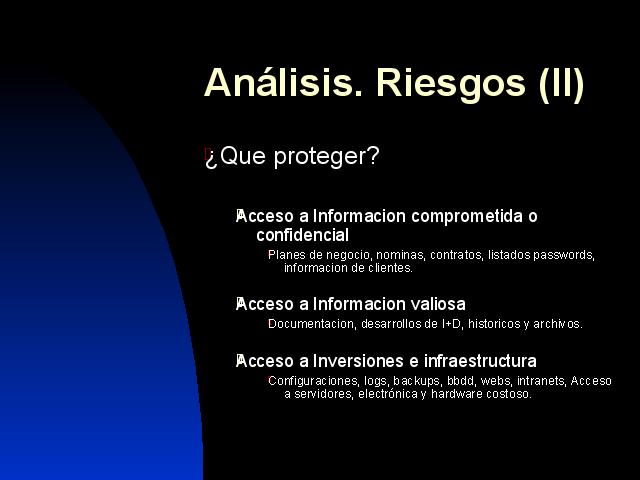 Análisis. Riesgos (II)

¿Que proteger?

Acceso a Informacion comprometida o confidencial

Planes de negocio, nominas, contratos, listados passwords, informacion de clientes.

Acceso a Informacion valiosa

Documentacion, desarrollos de I+D, historicos y archivos.

Acceso a Inversiones e infraestructura

Configuraciones, logs, backups, bbdd, webs, intranets, Acceso a servidores, electrónica y hardware costoso.